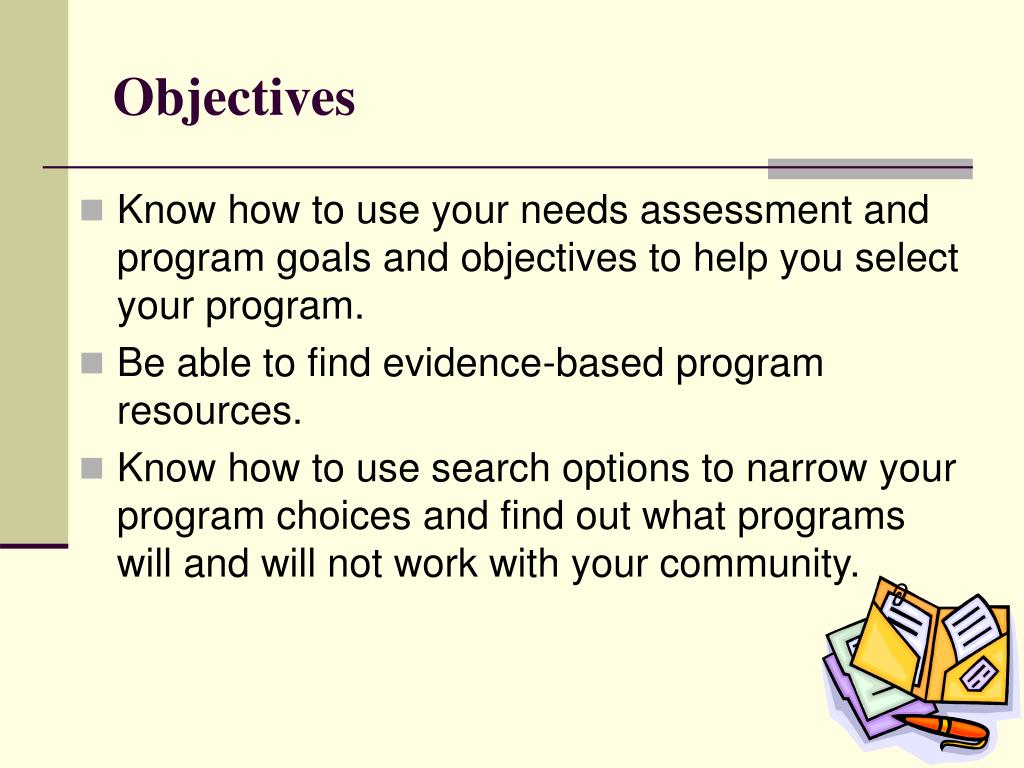 Objectives

Know how to use your needs assessment and program goals and objectives to help you select your program.

Be able to find evidence-based program resources.

Know how to use search options to narrow your program choices and find out what programs will and will not work with your community.